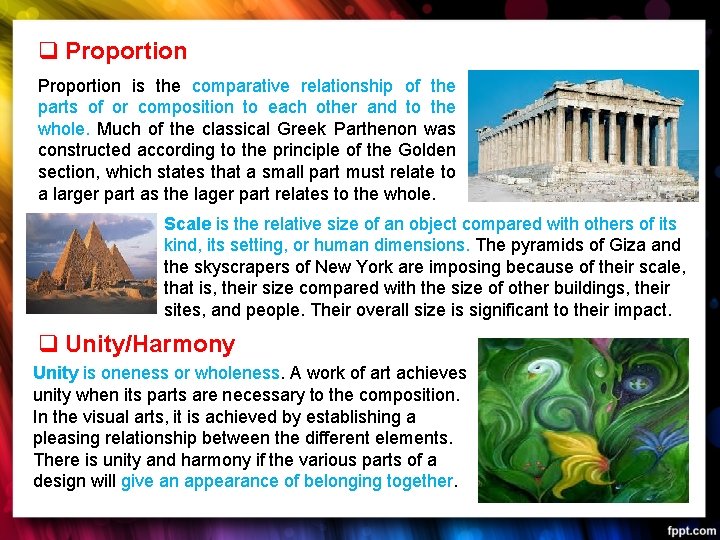 ❑ Proportion

Proportion is the comparative relationship of the parts of or composition to each other and to the whole. Much of the classical Greek Parthenon was constructed according to the principle of the Golden section, which states that a small part must relate to a larger part as the lager part relates to the whole.

Scale is the relative size of an object compared with others of its kind, its setting, or human dimensions. The pyramids of Giza and the skyscrapers of New York are imposing because of their scale, that is, their size compared with the size of other buildings, their sites, and people. Their overall size is significant to their impact.

❑ Unity/Harmony

Unity is oneness or wholeness. A work of art achieves unity when its parts are necessary to the composition. In the visual arts, it is achieved by establishing a pleasing relationship between the different elements. There is unity and harmony if the various parts of a design will give an appearance of belonging together.

fppt.com